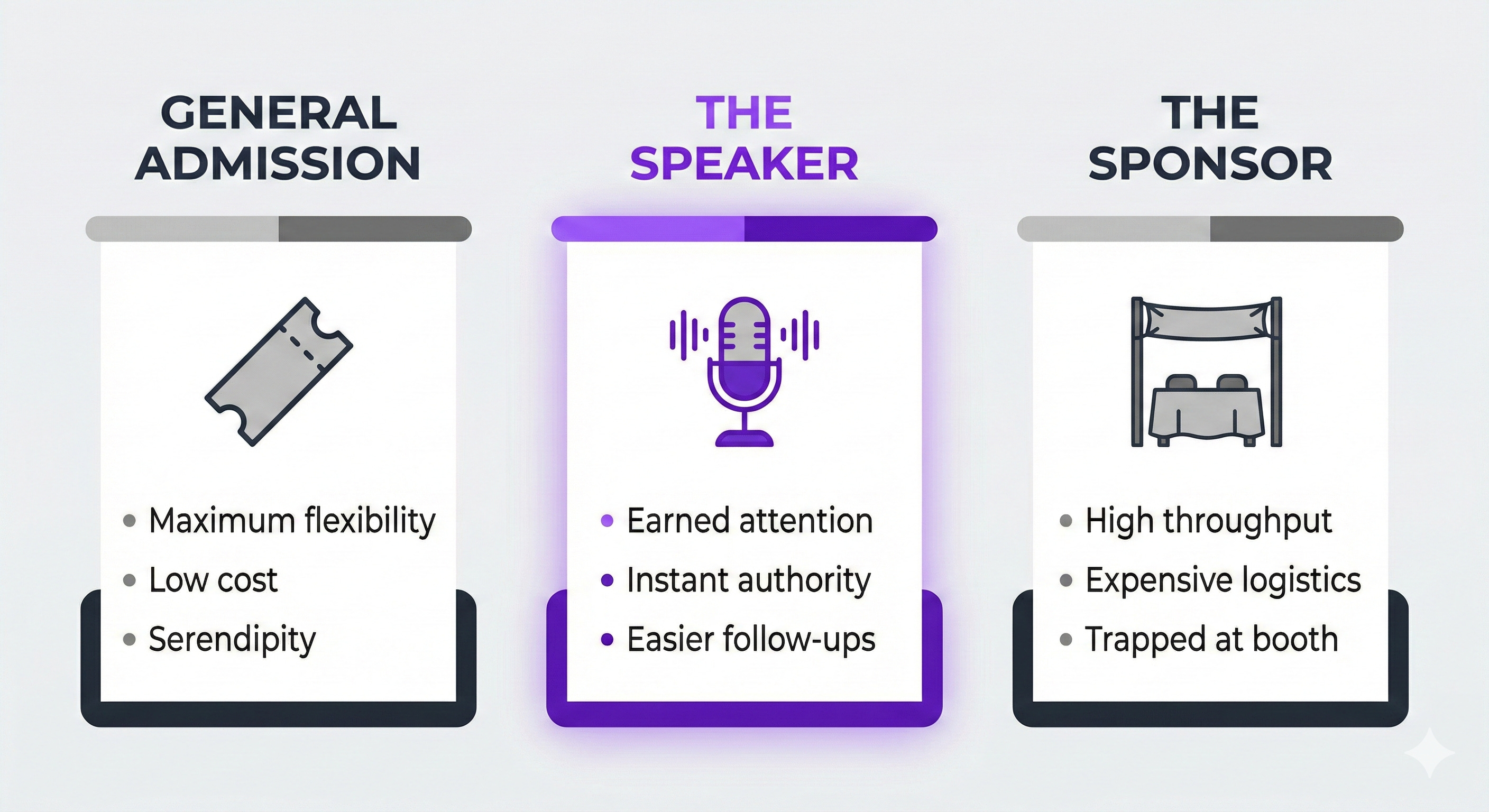 GENERAL ADMISSION

• Maximum flexibility
• Low cost
• Serendipity

THE SPEAKER

• Earned attention
• Instant authority
• Easier follow-ups

THE SPONSOR

• High throughput
• Expensive logistics
• Trapped at booth